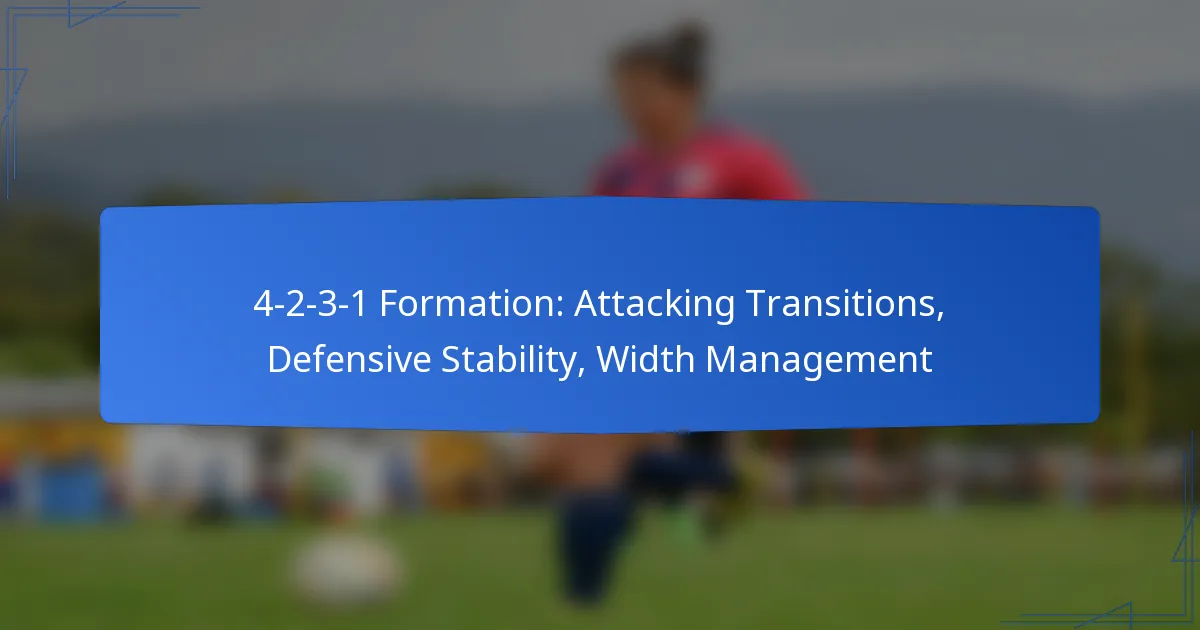 4-2-3-1 Formation: Attacking Transitions, Defensive Stability, Width Management